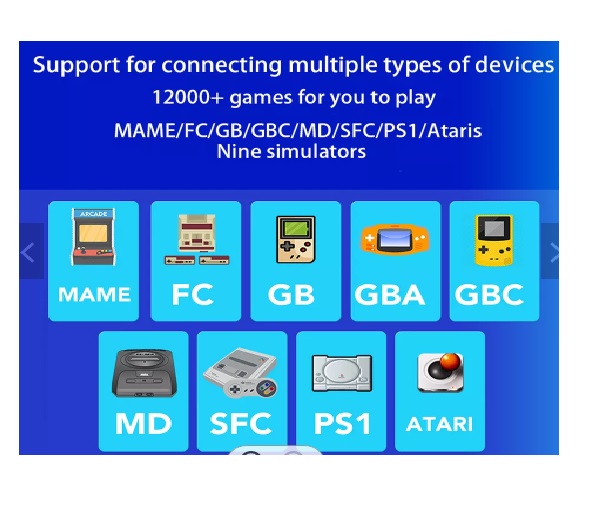 Support for connecting multiple types of devices
12000+ games for you to play
MAME/FC/GB/GBC/MD/SFC/PS1/Ataris
Nine simulators

ARCADE
MAME
FC
GB
GBA
GBC
MD
SFC
PS1
ATARI